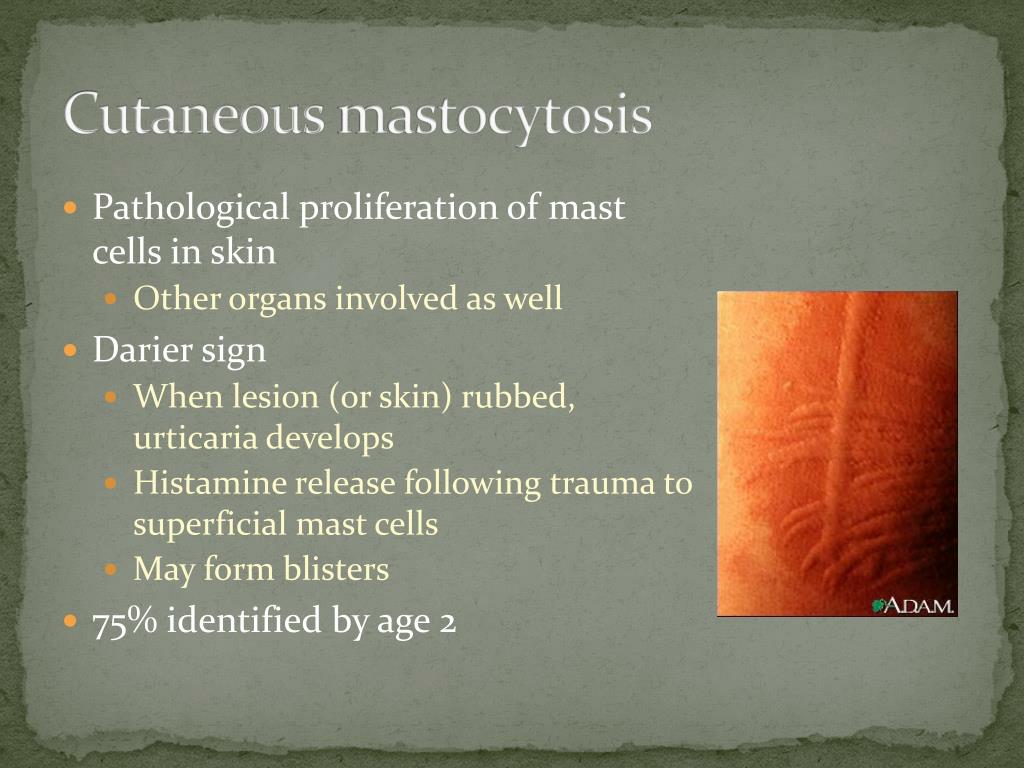 Cutaneous mastocytosis

Pathological proliferation of mast cells in skin

Other organs involved as well

Darier sign

When lesion (or skin) rubbed, urticaria develops

Histamine release following trauma to superficial mast cells

May form blisters

75% identified by age 2

A.D.A.M.